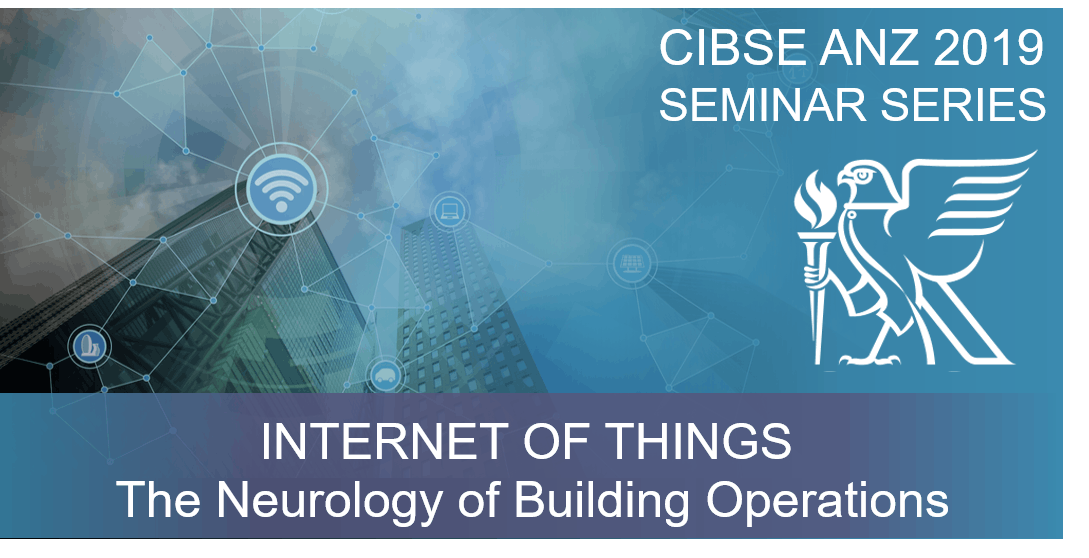 CIBSE ANZ 2019
SEMINAR SERIES

INTERNET OF THINGS
The Neurology of Building Operations